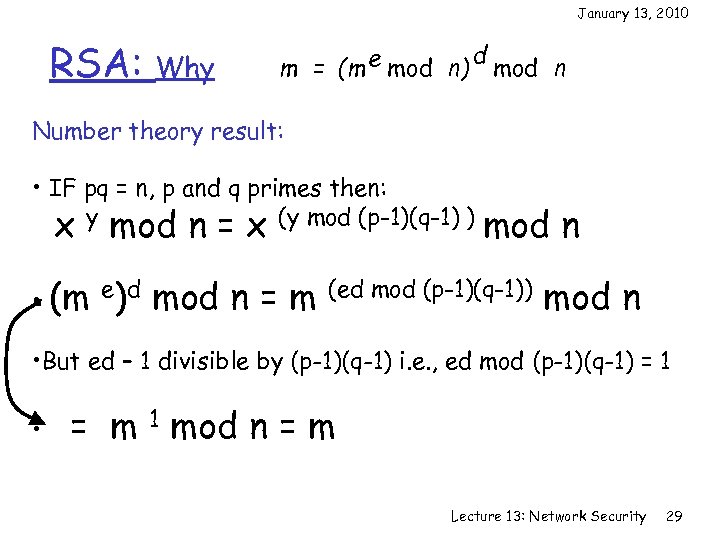 January 13, 2010

RSA: Why $m = (m^e \bmod n)^d \bmod n$

Number theory result:

• IF pq = n, p and q primes then:
$x^y \bmod n = x^{(y \bmod (p-1)(q-1))} \bmod n$

• $(m^e)^d \bmod n = m^{(ed \bmod (p-1)(q-1))} \bmod n$

•But ed – 1 divisible by (p-1)(q-1) i.e., ed mod (p-1)(q-1) = 1

• $= m^1 \bmod n = m$

Lecture 13: Network Security 29